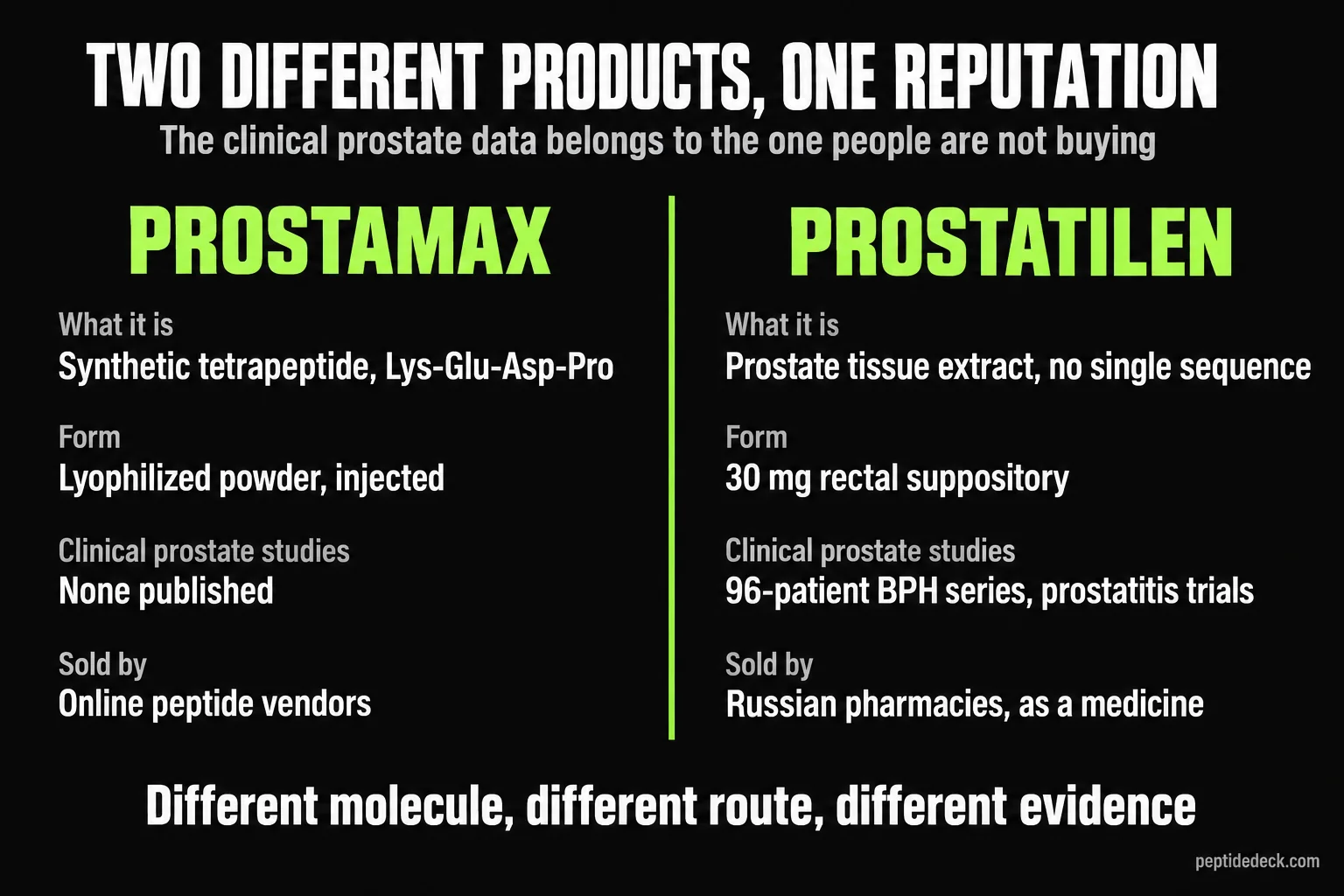 TWO DIFFERENT PRODUCTS, ONE REPUTATION
The clinical prostate data belongs to the one people are not buying

PROSTAMAX

What it is
Synthetic tetrapeptide, Lys-Glu-Asp-Pro

Form
Lyophilized powder, injected

Clinical prostate studies
None published

Sold by
Online peptide vendors

PROSTATILEN

What it is
Prostate tissue extract, no single sequence

Form
30 mg rectal suppository

Clinical prostate studies
96-patient BPH series, prostatitis trials

Sold by
Russian pharmacies, as a medicine

Different molecule, different route, different evidence

peptidedeck.com